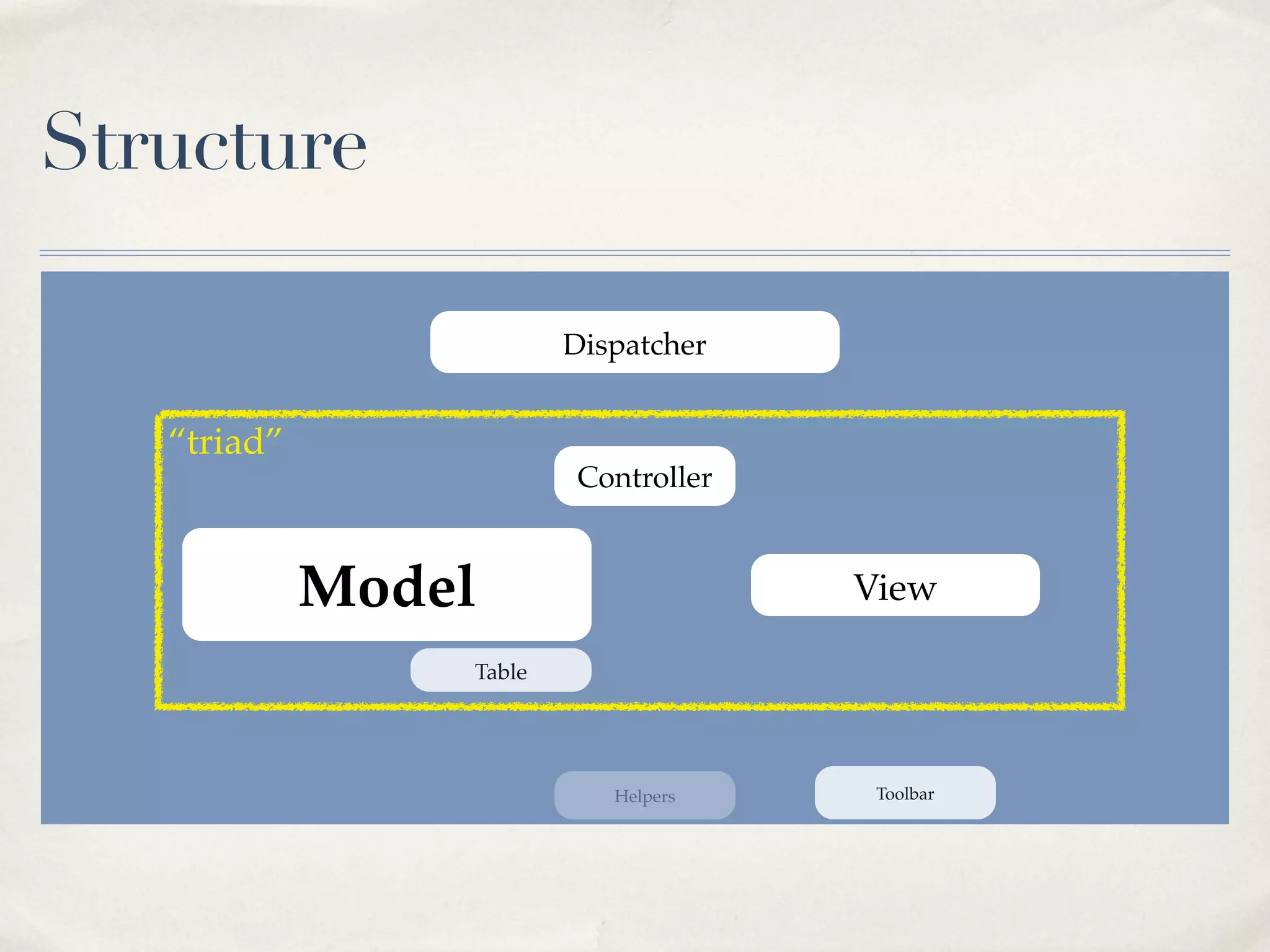 Structure

Dispatcher

“triad”

Controller

Model

View

Table

Helpers

Toolbar